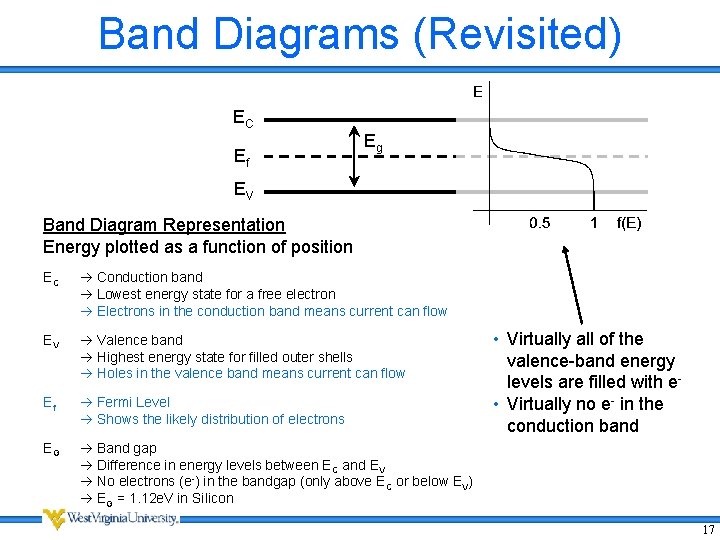 Band Diagrams (Revisited)

$E_C$
$E_f$
$E_V$
$E_g$

E
0.5
1
f(E)

Band Diagram Representation
Energy plotted as a function of position

$E_c$ → Conduction band
→ Lowest energy state for a free electron
→ Electrons in the conduction band means current can flow

$E_v$ → Valence band
→ Highest energy state for filled outer shells
→ Holes in the valence band means current can flow

$E_f$ → Fermi Level
→ Shows the likely distribution of electrons

$E_G$ → Band gap
→ Difference in energy levels between $E_c$ and $E_v$
→ No electrons ($e^-$) in the bandgap (only above $E_c$ or below $E_v$)
→ $E_G$ = 1.12eV in Silicon

• Virtually all of the valence-band energy levels are filled with $e^-$
• Virtually no $e^-$ in the conduction band

WestVirginiaUniversity.

17